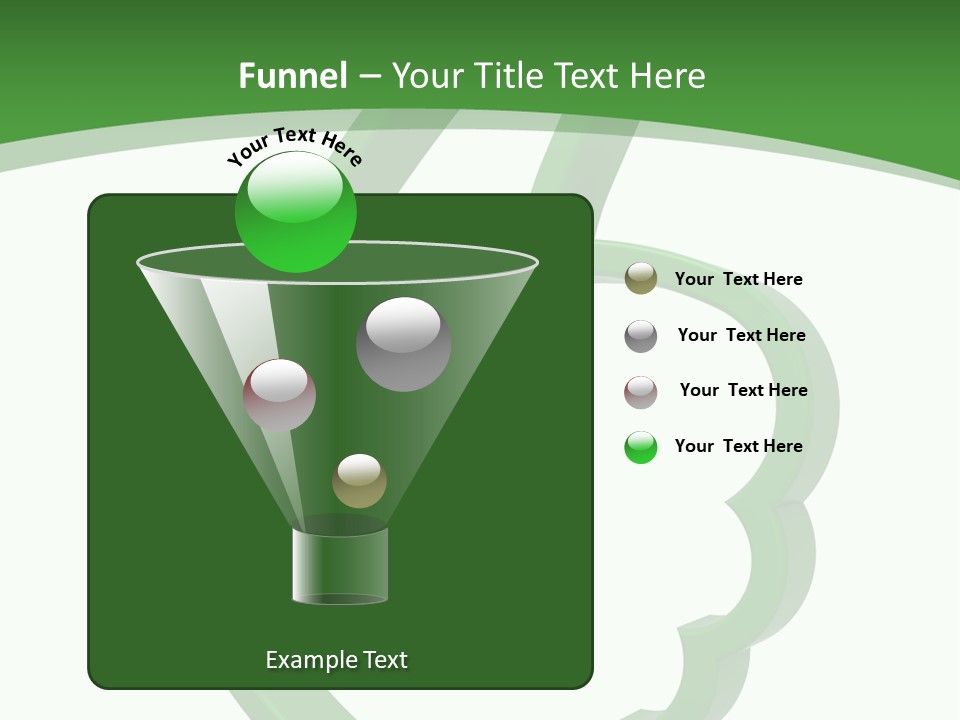 Funnel – Your Title Text Here

Your Text Here

Your Text Here

Your Text Here

Your Text Here

Your Text Here

Example Text